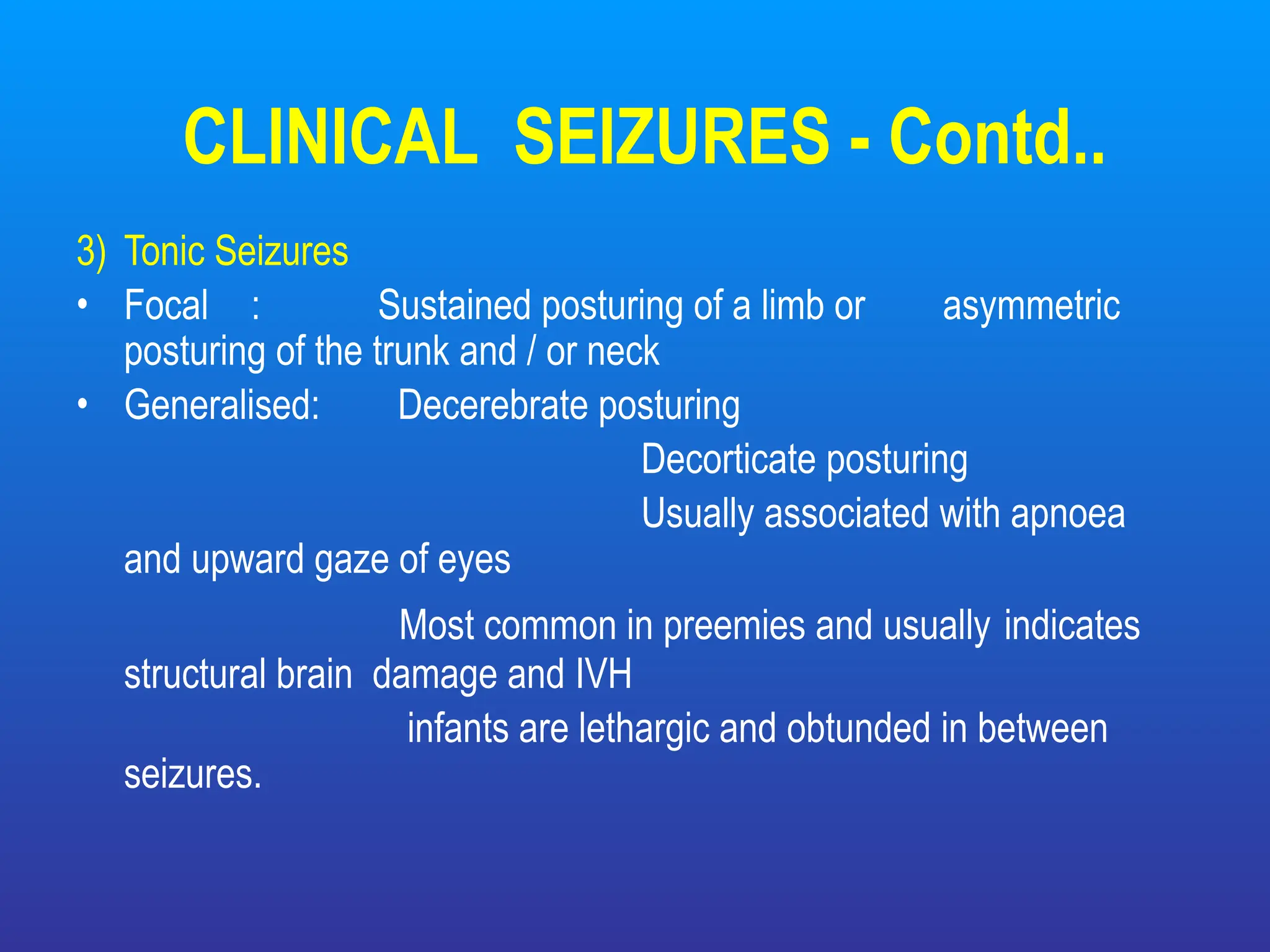 CLINICAL SEIZURES - Contd..

3) Tonic Seizures

• Focal : Sustained posturing of a limb or asymmetric posturing of the trunk and / or neck

• Generalised: Decerebrate posturing

Decorticate posturing

Usually associated with apnoea and upward gaze of eyes

Most common in preemies and usually indicates structural brain damage and IVH

infants are lethargic and obtunded in between seizures.